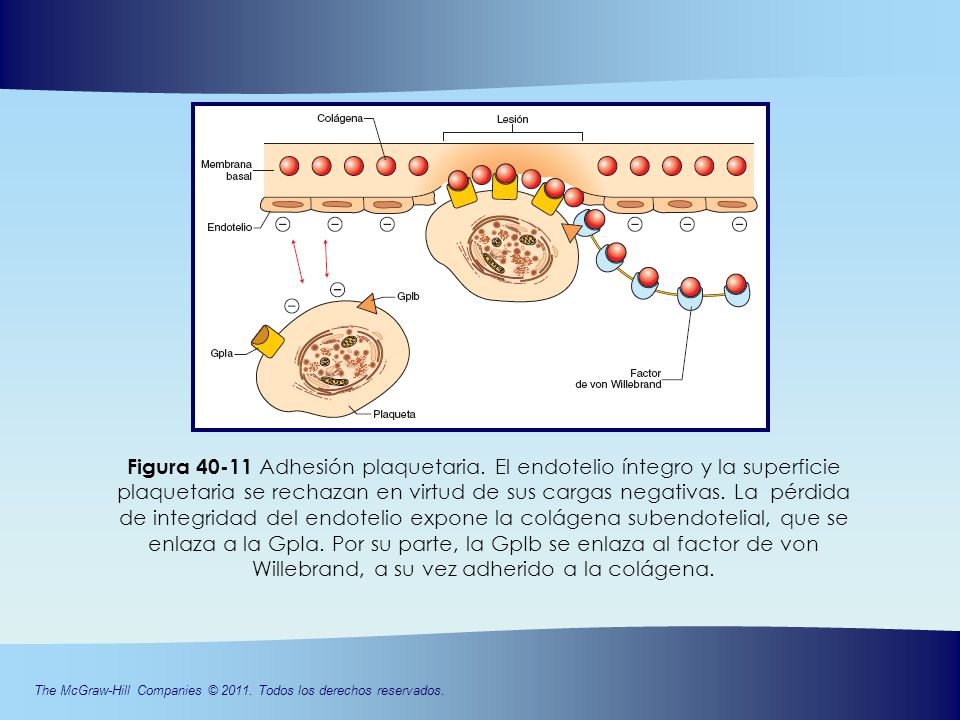 Colágena
Lesión
Membrana basal
Endotelio
GpIb
GpIa
Plaqueta
Factor de von Willebrand

**Figura 40-11** Adhesión plaquetaria. El endotelio íntegro y la superficie plaquetaria se rechazan en virtud de sus cargas negativas. La pérdida de integridad del endotelio expone la colágena subendotelial, que se enlaza a la GpIa. Por su parte, la GpIb se enlaza al factor de von Willebrand, a su vez adherido a la colágena.

The McGraw-Hill Companies © 2011. Todos los derechos reservados.